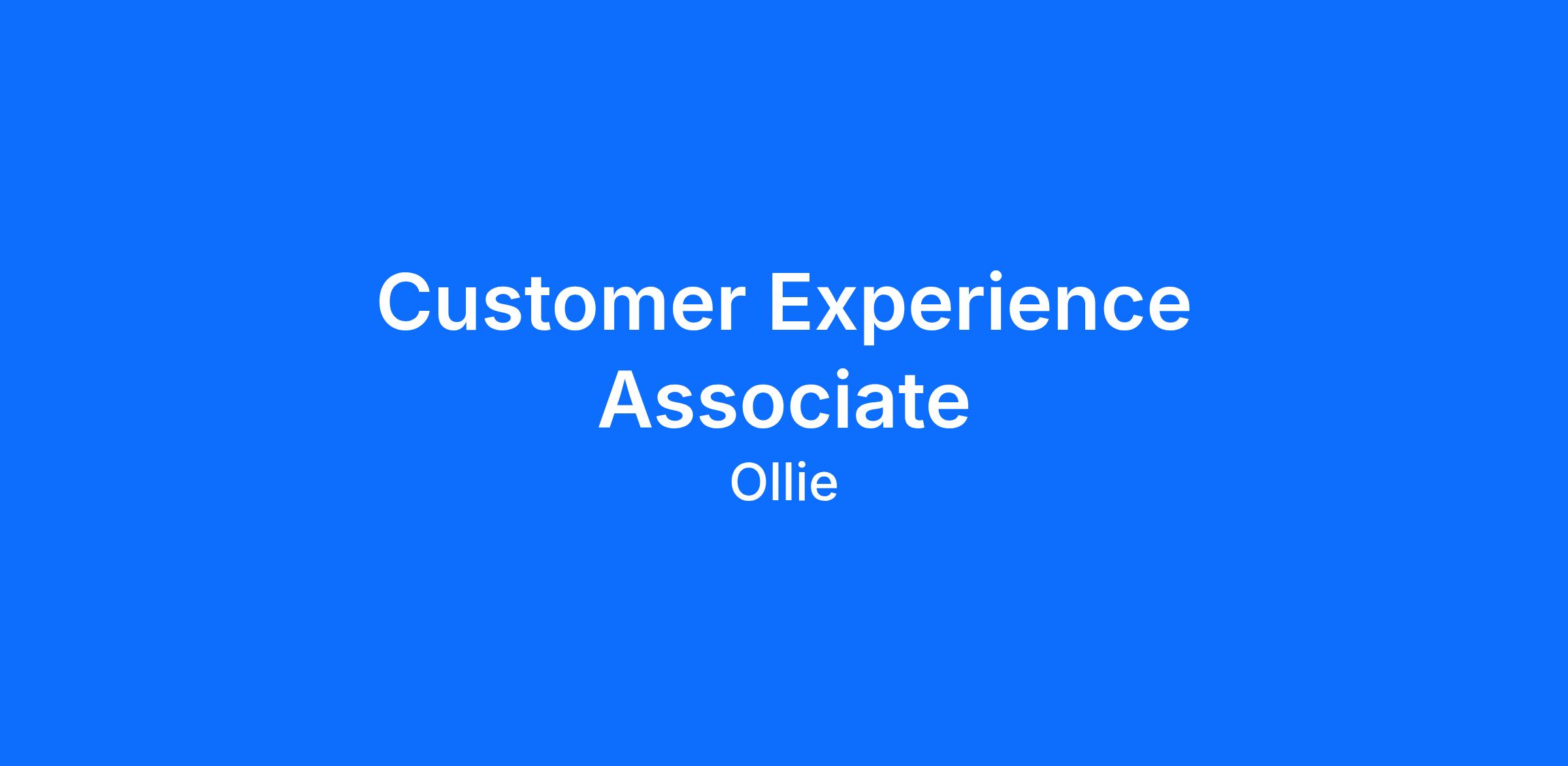 Customer Experience Associate

Ollie